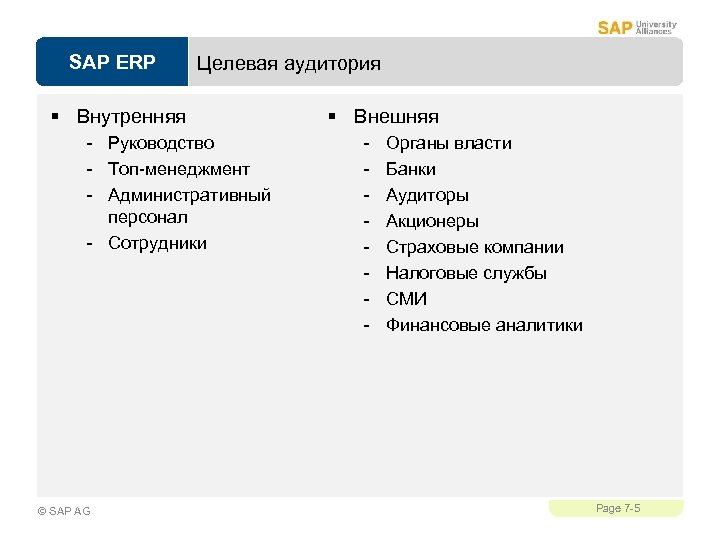 SAP University Alliances

SAP ERP

Целевая аудитория

▪ Внутренняя
- Руководство
- Топ-менеджмент
- Административный персонал
- Сотрудники

▪ Внешняя
- Органы власти
- Банки
- Аудиторы
- Акционеры
- Страховые компании
- Налоговые службы
- СМИ
- Финансовые аналитики

© SAP AG

Page 7-5